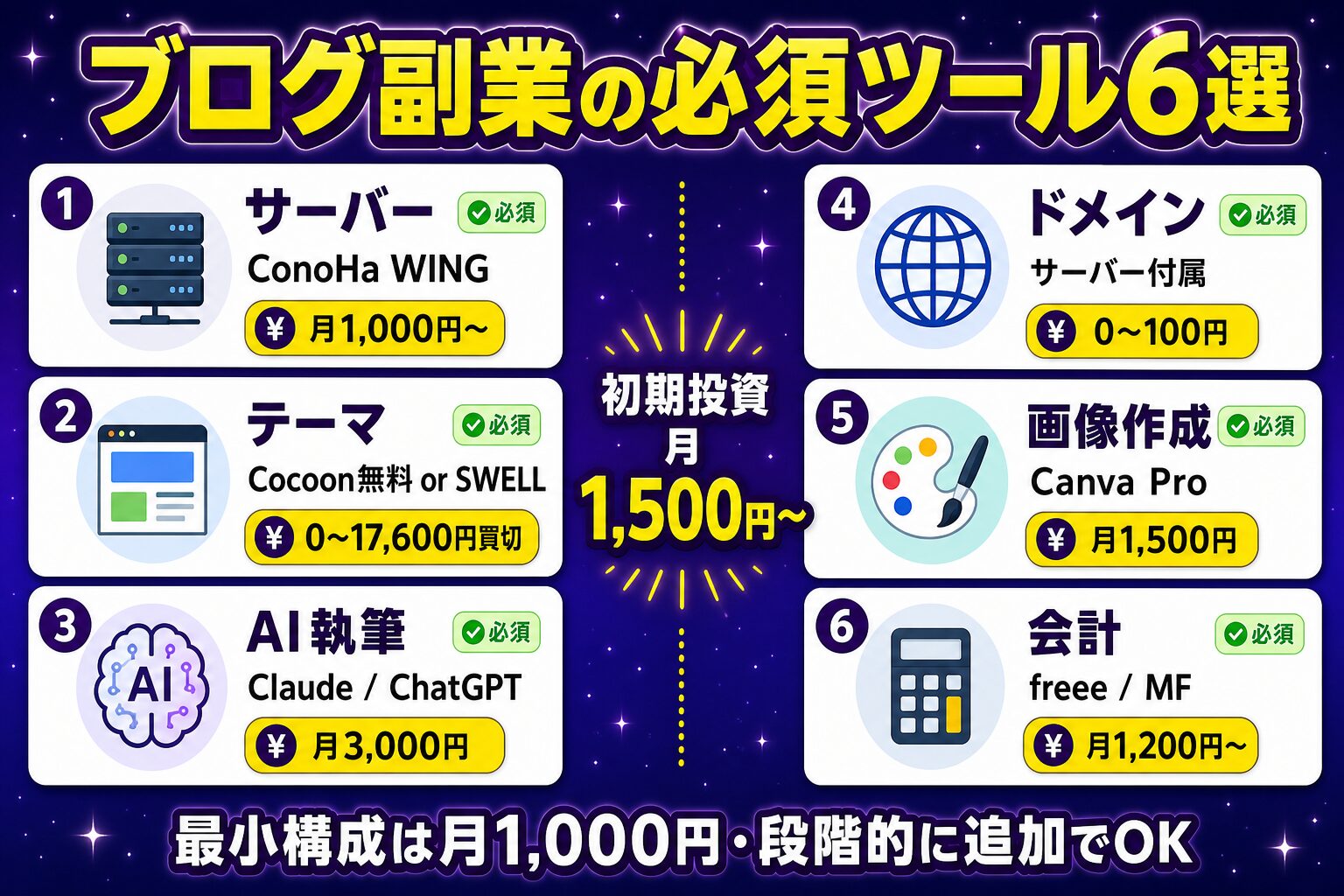 ブログ副業の必須ツール6選

1
サーバー
必須
ConoHa WING
¥ 月1,000円~

2
テーマ
必須
Cocoon無料 or SWELL
¥ 0~17,600円買切

3
AI
AI執筆
必須
Claude / ChatGPT
¥ 月3,000円

初期投資
月
1,500円~

4
ドメイン
必須
サーバー付属
¥ 0~100円

5
画像作成
必須
Canva Pro
¥ 月1,500円

6
会計
必須
freee / MF
¥ 月1,200円~

最小構成は月1,000円・段階的に追加でOK